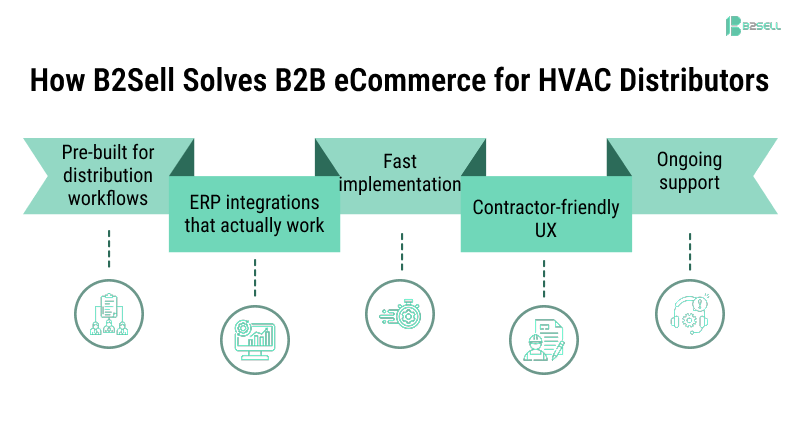 B2SELL

How B2Sell Solves B2B eCommerce for HVAC Distributors

Pre-built for distribution workflows

ERP integrations that actually work

Fast implementation

Contractor-friendly UX

Ongoing support